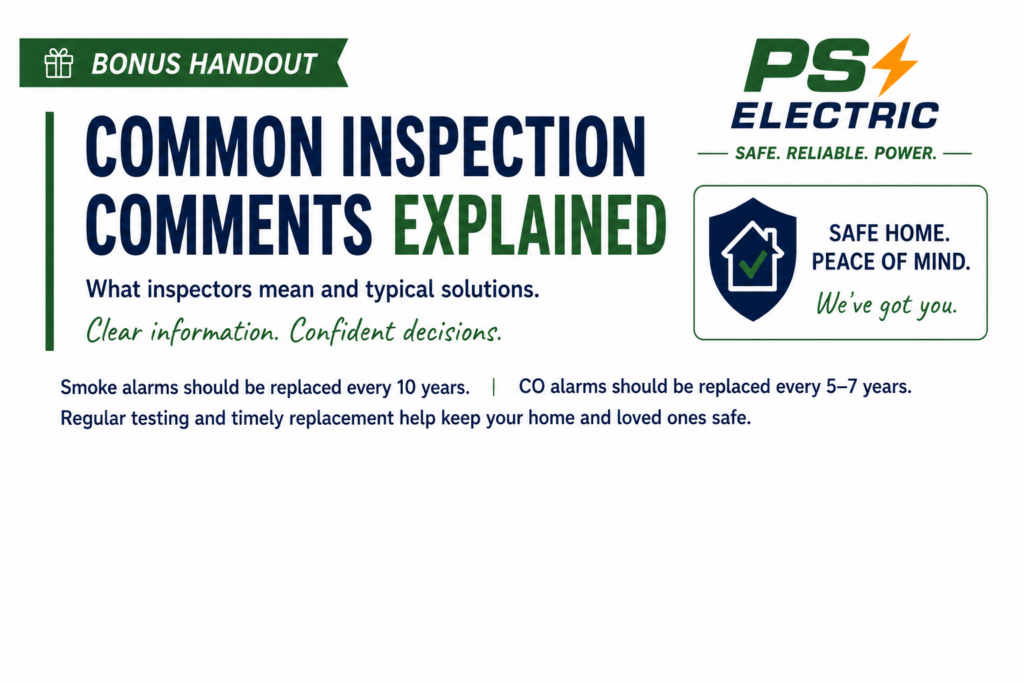 BONUS HANDOUT

COMMON INSPECTION COMMENTS EXPLAINED

What inspectors mean and typical solutions.

Clear information. Confident decisions.

PS ELECTRIC

SAFE. RELIABLE. POWER.

SAFE HOME. PEACE OF MIND.

We've got you.

Smoke alarms should be replaced every 10 years. | CO alarms should be replaced every 5–7 years.

Regular testing and timely replacement help keep your home and loved ones safe.